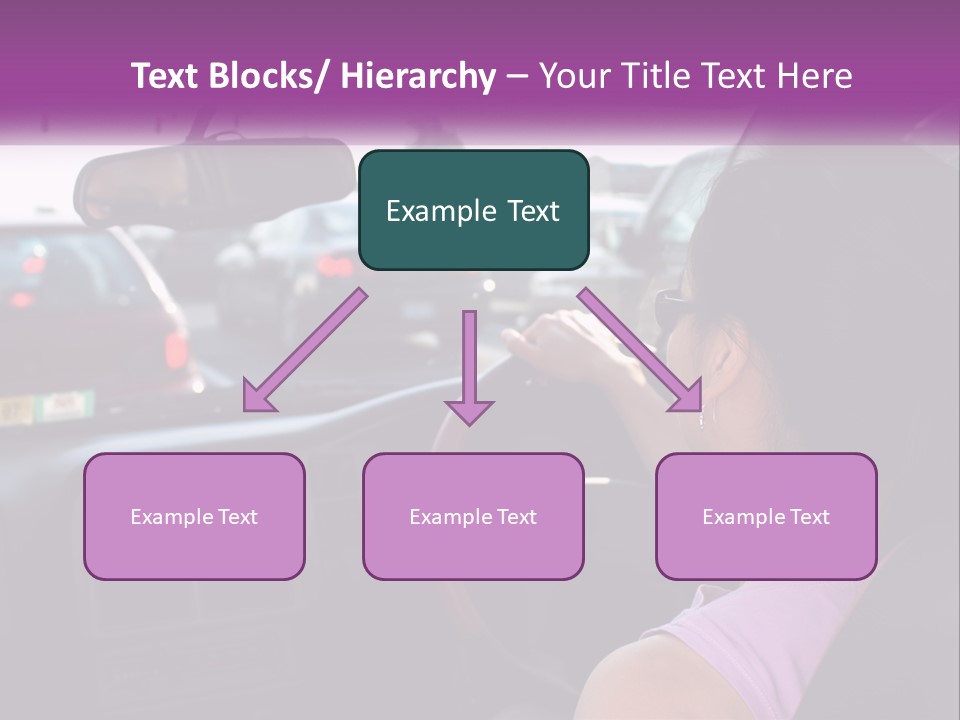 Text Blocks/ Hierarchy – Your Title Text Here

Example Text

Example Text

Example Text

Example Text